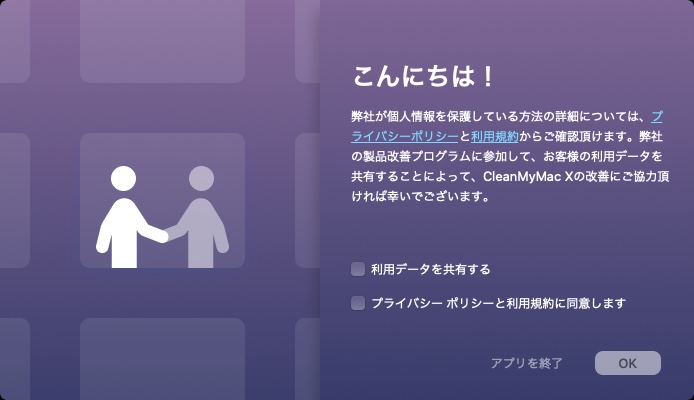 こんにちは！

弊社が個人情報を保護している方法の詳細については、プライバシーポリシーと利用規約からご確認頂けます。弊社の製品改善プログラムに参加して、お客様の利用データを共有することによって、CleanMyMac Xの改善にご協力頂ければ幸いでございます。

利用データを共有する

プライバシー ポリシーと利用規約に同意します

アプリを終了

OK